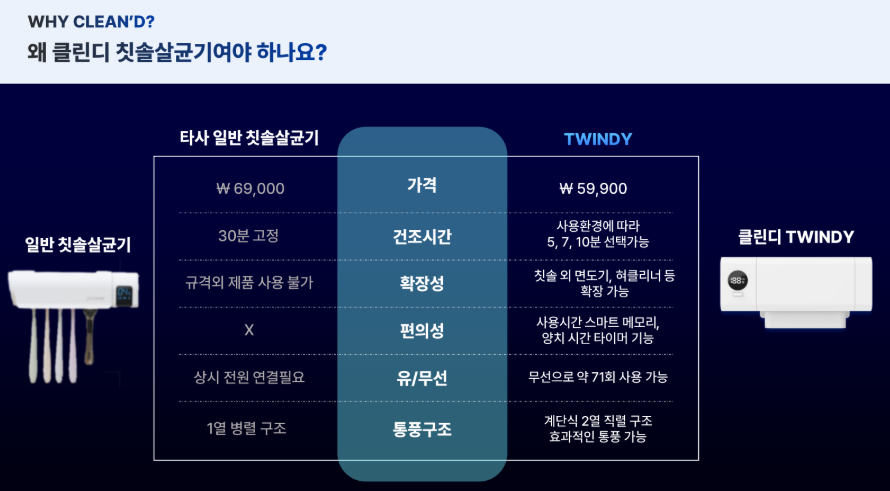 WHY CLEAN'D?
왜 클린디 칫솔살균기여야 하나요?

일반 칫솔살균기

| 타사 일반 칫솔살균기 | | TWINDY |
|---|---|---|
| ₩ 69,000 | 가격 | ₩ 59,900 |
| 30분 고정 | 건조시간 | 사용환경에 따라 5, 7, 10분 선택가능 |
| 규격외 제품 사용 불가 | 확장성 | 칫솔 외 면도기, 혀클리너 등 확장 가능 |
| X | 편의성 | 사용시간 스마트 메모리, 양치 시간 타이머 기능 |
| 상시 전원 연결필요 | 유/무선 | 무선으로 약 71회 사용 가능 |
| 1열 병렬 구조 | 통풍구조 | 계단식 2열 직렬 구조 효과적인 통풍 가능 |

클린디 TWINDY